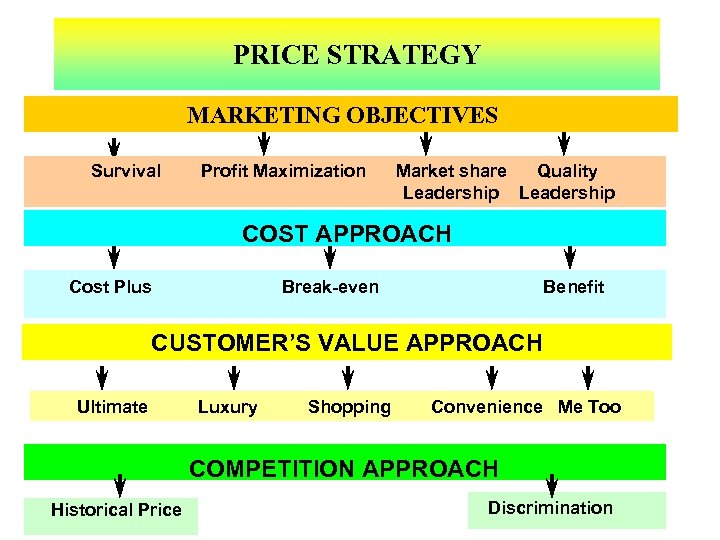 PRICE STRATEGY

MARKETING OBJECTIVES

Survival

Profit Maximization

Market share Leadership

Quality Leadership

COST APPROACH

Cost Plus

Break-even

Benefit

CUSTOMER'S VALUE APPROACH

Ultimate

Luxury

Shopping

Convenience

Me Too

COMPETITION APPROACH

Historical Price

Discrimination